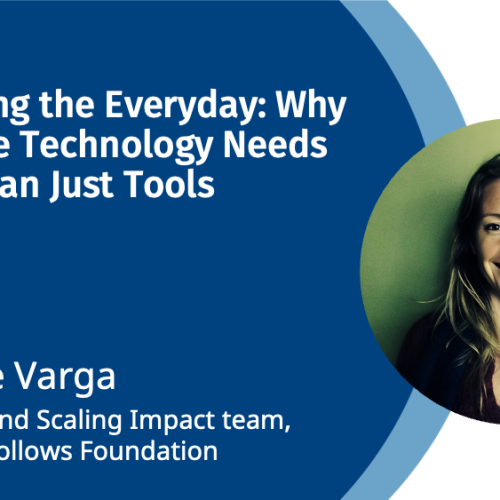 ng the Everyday: Why
e Technology Needs
an Just Tools

e Varga

nd Scaling Impact team,
ollows Foundation